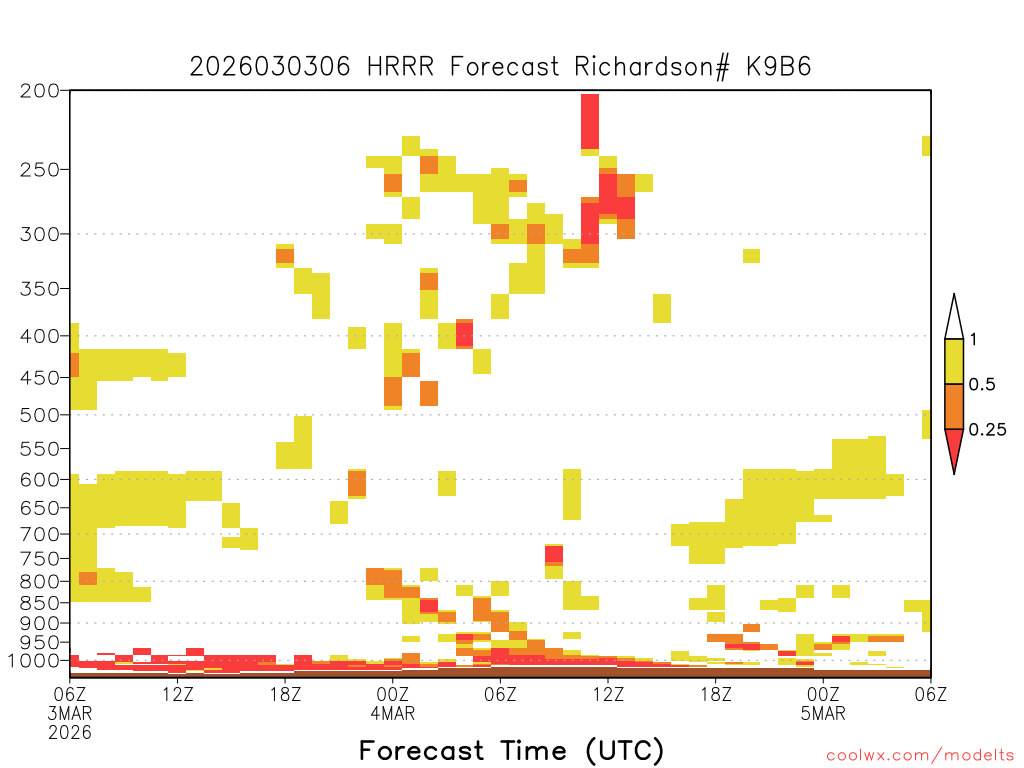 2026030306 HRRR Forecast Richardson# K9B6

200
250
300
350
400
450
500
550
600
650
700
750
800
850
900
950
1000

1
0.5
0.25

06Z
3MAR
2026
12Z
18Z
00Z
4MAR
06Z
12Z
18Z
00Z
5MAR
06Z

Forecast Time (UTC)

coolwx.com/modelts